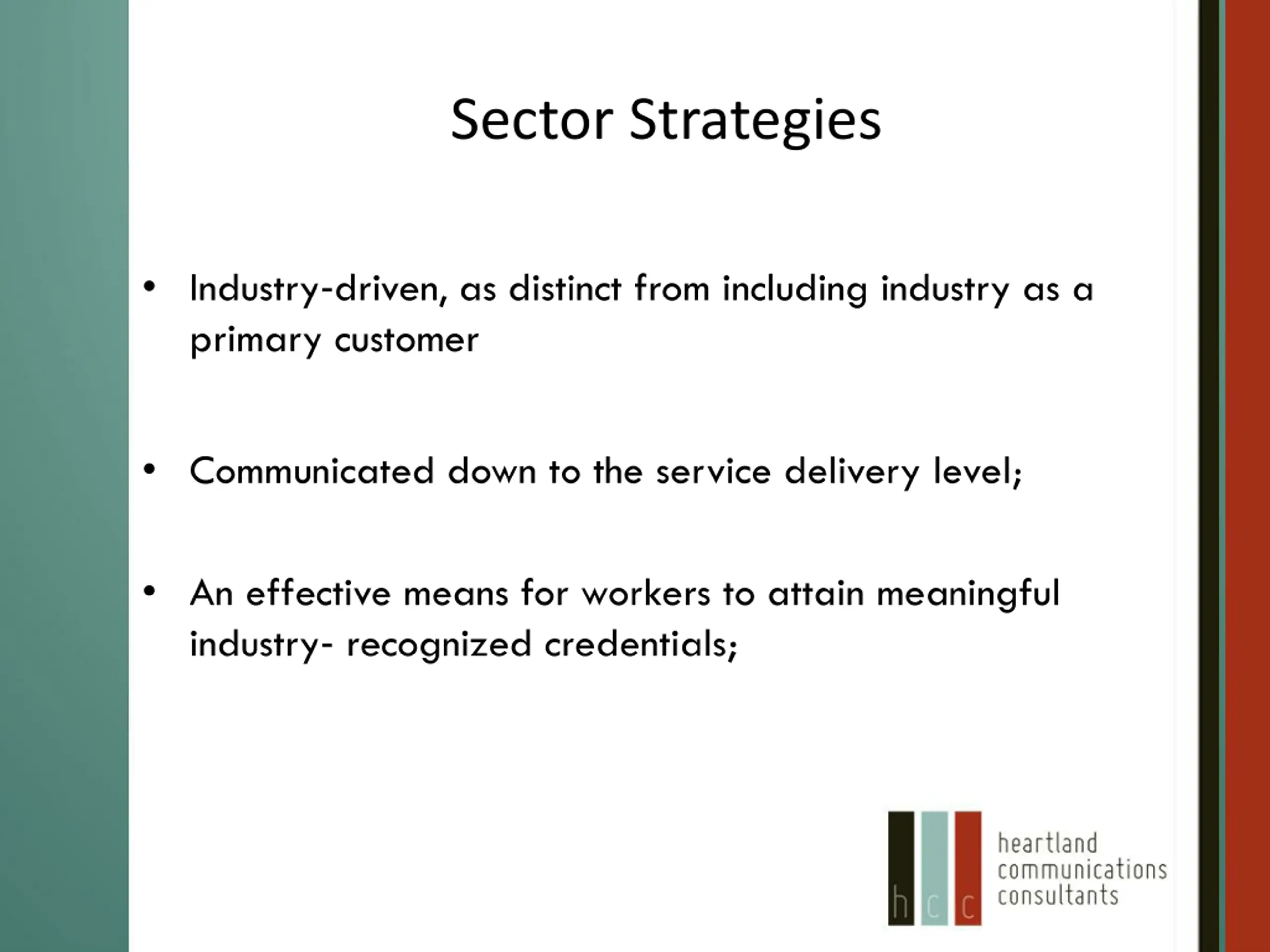 Sector Strategies

• Industry-driven, as distinct from including industry as a primary customer

• Communicated down to the service delivery level;

• An effective means for workers to attain meaningful industry- recognized credentials;

h c c

heartland communications consultants